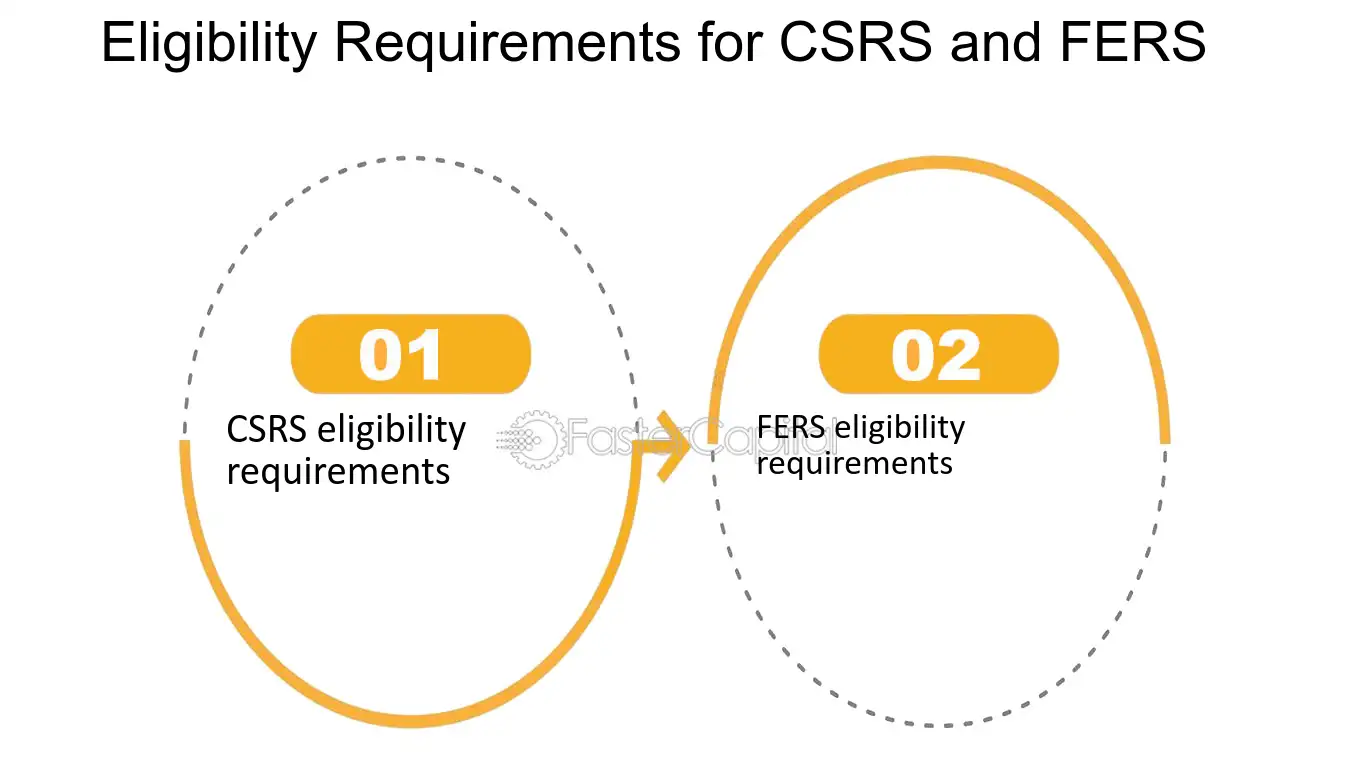 Eligibility Requirements for CSRS and FERS

01

CSRS eligibility requirements

02

FERS eligibility requirements

FasterCapital